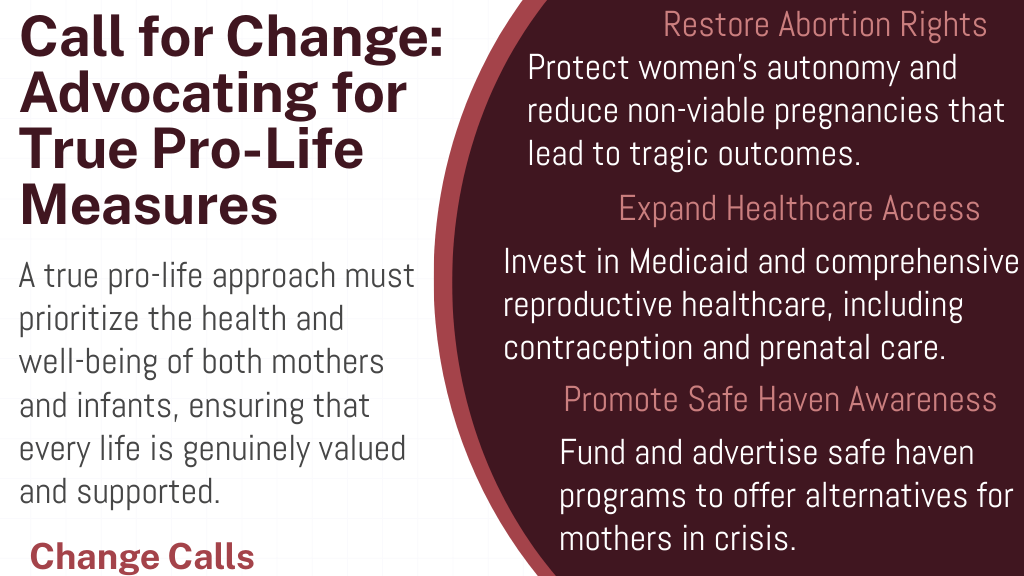 Call for Change: Advocating for True Pro-Life Measures

A true pro-life approach must prioritize the health and well-being of both mothers and infants, ensuring that every life is genuinely valued and supported.

Change Calls

Restore Abortion Rights

Protect women's autonomy and reduce non-viable pregnancies that lead to tragic outcomes.

Expand Healthcare Access

Invest in Medicaid and comprehensive reproductive healthcare, including contraception and prenatal care.

Promote Safe Haven Awareness

Fund and advertise safe haven programs to offer alternatives for mothers in crisis.